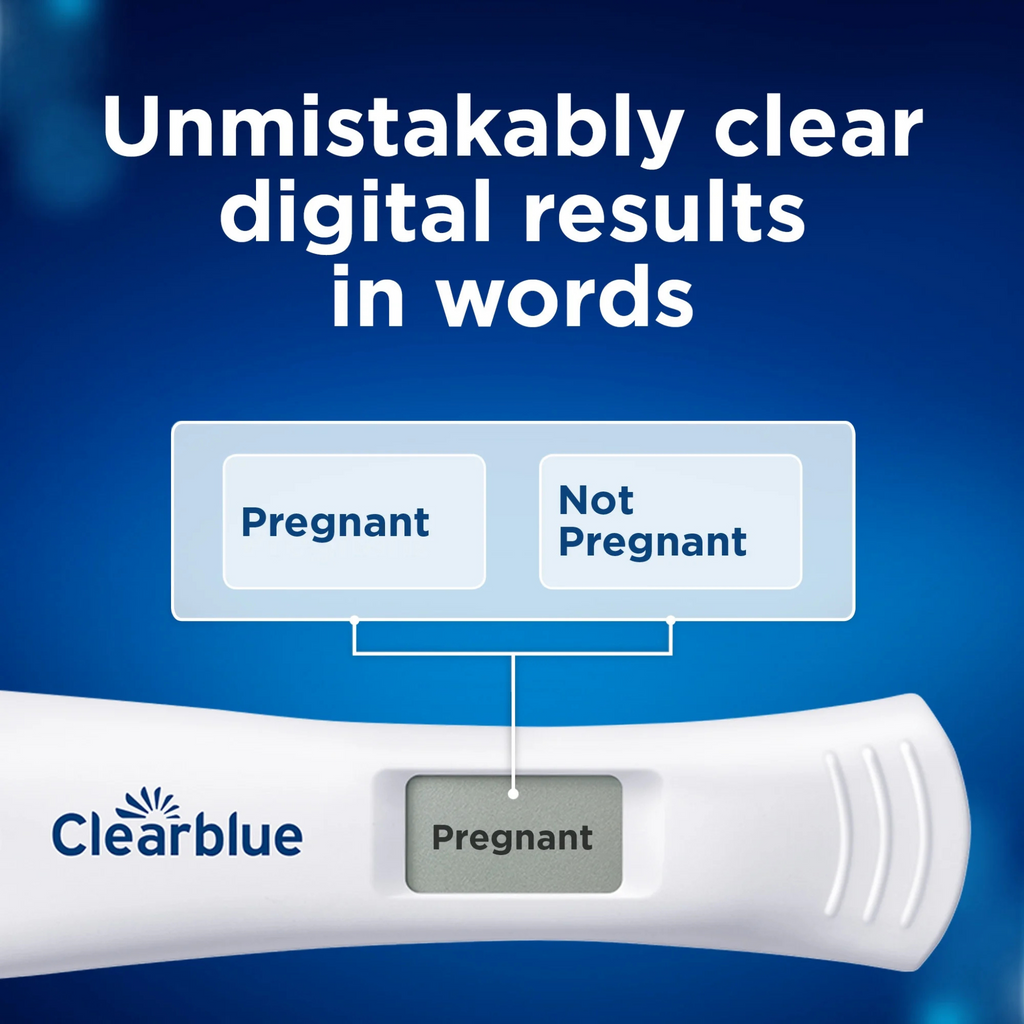 Unmistakably clear digital results in words

Pregnant

Not Pregnant

Clearblue

Pregnant